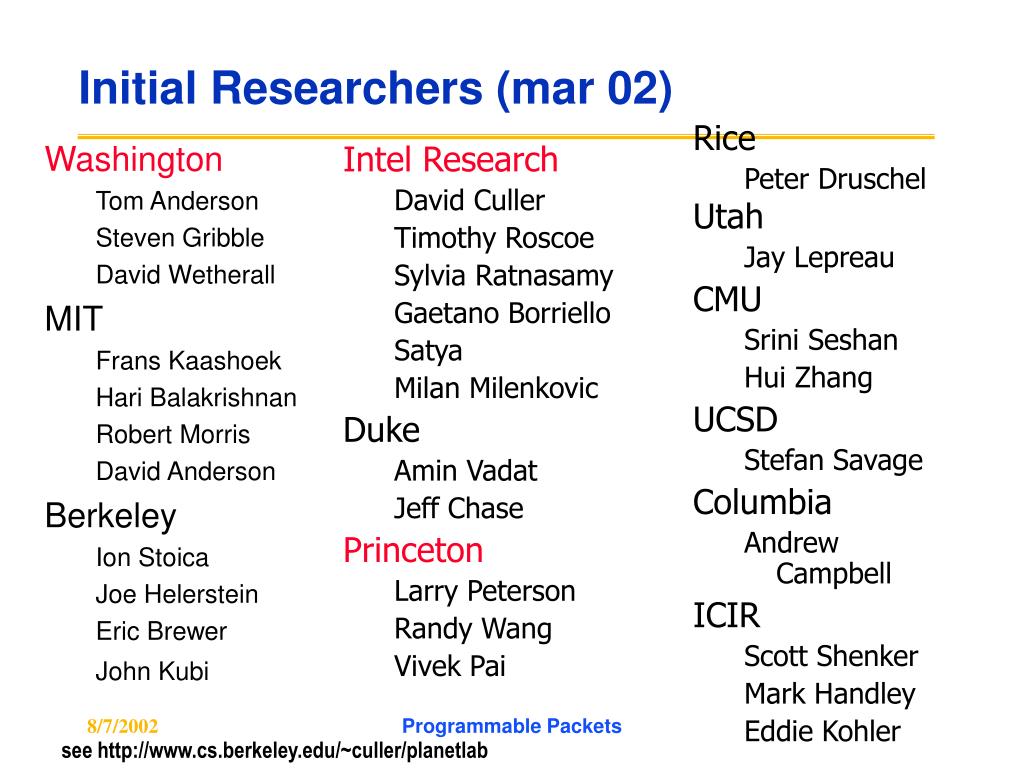 Initial Researchers (mar 02)

Washington
Tom Anderson
Steven Gribble
David Wetherall

MIT
Frans Kaashoek
Hari Balakrishnan
Robert Morris
David Anderson

Berkeley
Ion Stoica
Joe Helerstein
Eric Brewer
John Kubi

Intel Research
David Culler
Timothy Roscoe
Sylvia Ratnasamy
Gaetano Borriello
Satya
Milan Milenkovic

Duke
Amin Vadat
Jeff Chase

Princeton
Larry Peterson
Randy Wang
Vivek Pai

Rice
Peter Druschel

Utah
Jay Lepreau

CMU
Srini Seshan
Hui Zhang

UCSD
Stefan Savage

Columbia
Andrew Campbell

ICIR
Scott Shenker
Mark Handley
Eddie Kohler

8/7/2002

Programmable Packets

see http://www.cs.berkeley.edu/~culler/planetlab